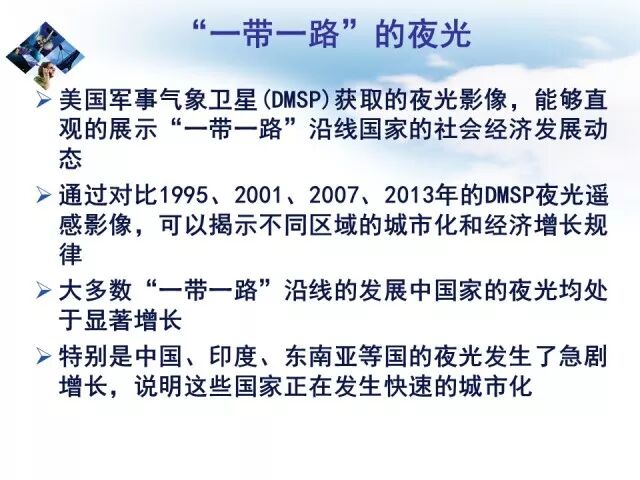 “一带一路”的夜光

➢ 美国军事气象卫星(DMSP)获取的夜光影像，能够直观的展示“一带一路”沿线国家的社会经济发展动态

➢ 通过对比1995、2001、2007、2013年的DMSP夜光遥感影像，可以揭示不同区域的城市化和经济增长规律

➢ 大多数“一带一路”沿线的发展中国家的夜光均处于显著增长

➢ 特别是中国、印度、东南亚等国的夜光发生了急剧增长，说明这些国家正在发生快速的城市化